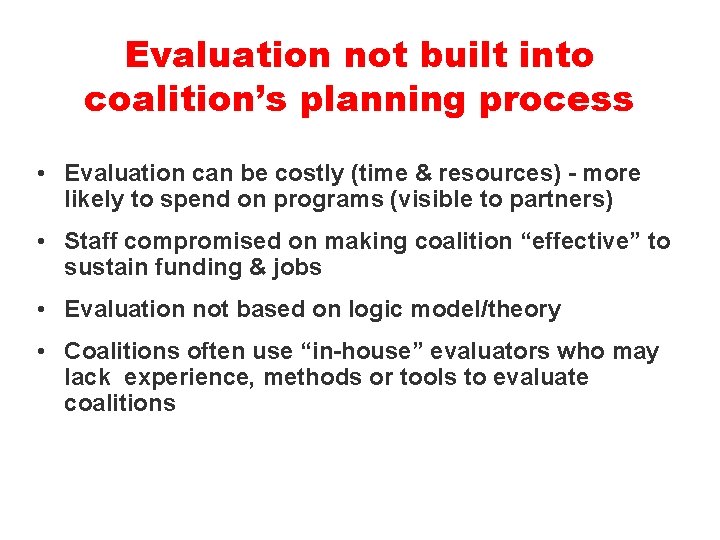 Evaluation not built into coalition’s planning process

• Evaluation can be costly (time & resources) - more likely to spend on programs (visible to partners)

• Staff compromised on making coalition “effective” to sustain funding & jobs

• Evaluation not based on logic model/theory

• Coalitions often use “in-house” evaluators who may lack experience, methods or tools to evaluate coalitions